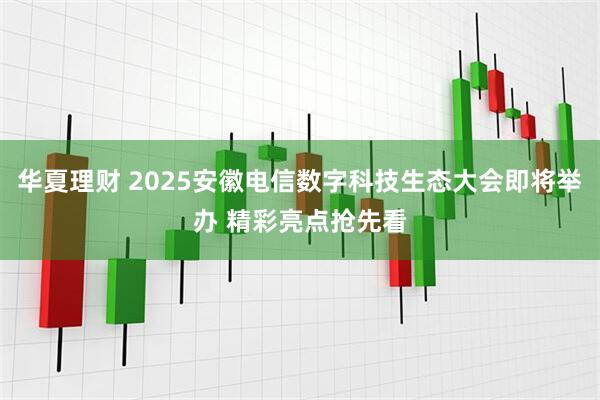 华夏理财 2025安徽电信数字科技生态大会即将举办 精彩亮点抢先看